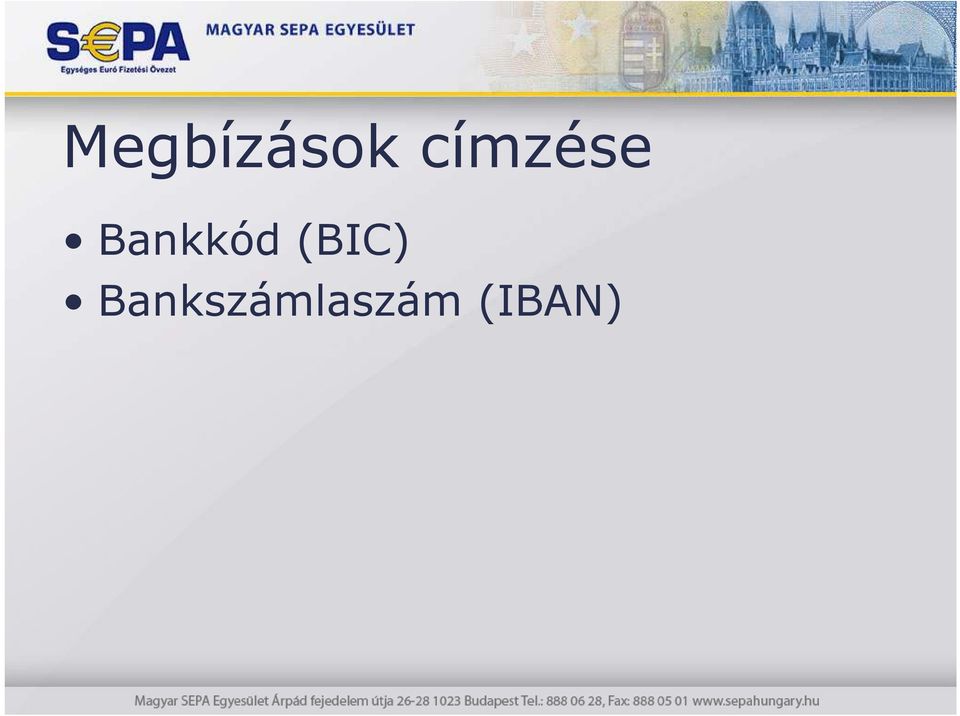 S€PA
Egységes Euró Fizetési Övezet
MAGYAR SEPA EGYESÜLET

Megbízások címzése

• Bankkód (BIC)
• Bankszámlaszám (IBAN)

Magyar SEPA Egyesület Árpád fejedelem útja 26-28 1023 Budapest Tel.: 888 06 28, Fax: 888 05 01 www.sepahungary.hu